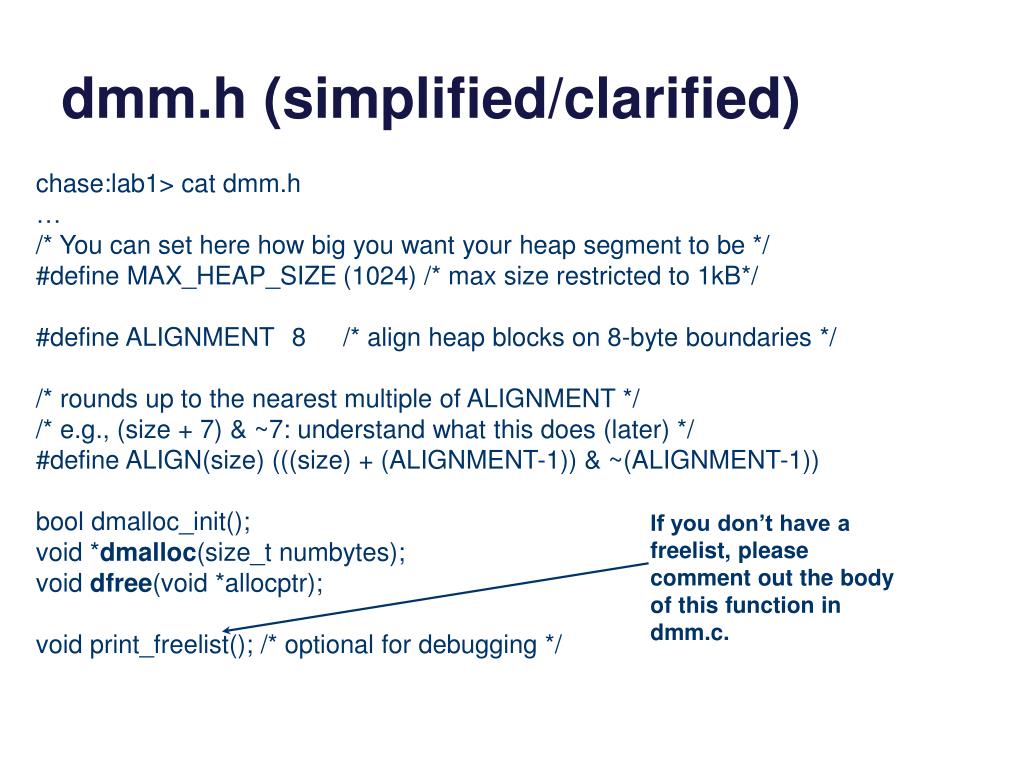 dmm.h (simplified/clarified)

chase:lab1> cat dmm.h
…
/* You can set here how big you want your heap segment to be */
#define MAX_HEAP_SIZE (1024) /* max size restricted to 1kB*/

#define ALIGNMENT 8 /* align heap blocks on 8-byte boundaries */

/* rounds up to the nearest multiple of ALIGNMENT */
/* e.g., (size + 7) & ~7: understand what this does (later) */
#define ALIGN(size) (((size) + (ALIGNMENT-1)) & ~(ALIGNMENT-1))

bool dmalloc_init();
void *dmalloc(size_t numbytes);
void dfree(void *allocptr);

void print_freelist(); /* optional for debugging */

If you don't have a freelist, please comment out the body of this function in dmm.c.